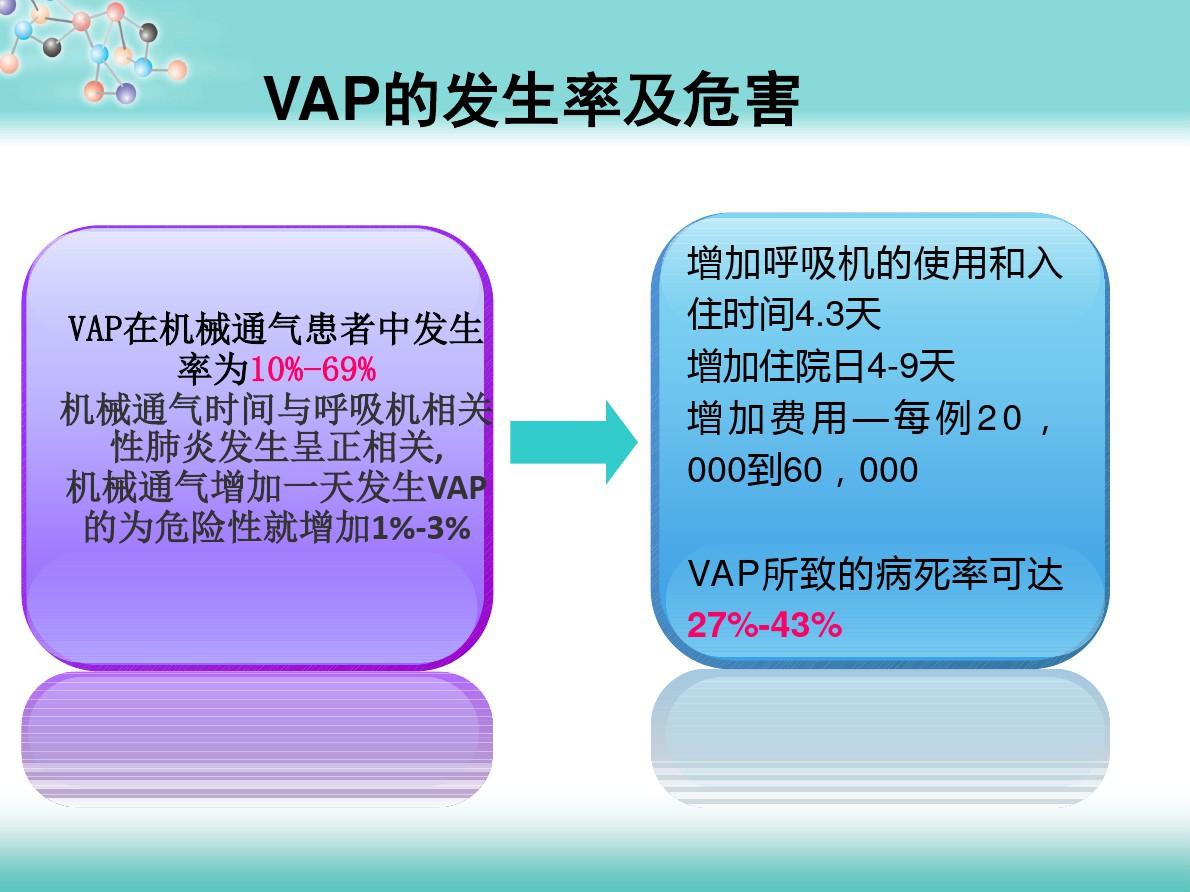 VAP的发生率及危害

VAP在机械通气患者中发生率为10%-69%
机械通气时间与呼吸机相关性肺炎发生呈正相关,
机械通气增加一天发生VAP的为危险性就增加1%-3%

增加呼吸机的使用和入住时间4.3天
增加住院日4-9天
增加费用—每例20，000到60，000

VAP所致的病死率可达27%-43%